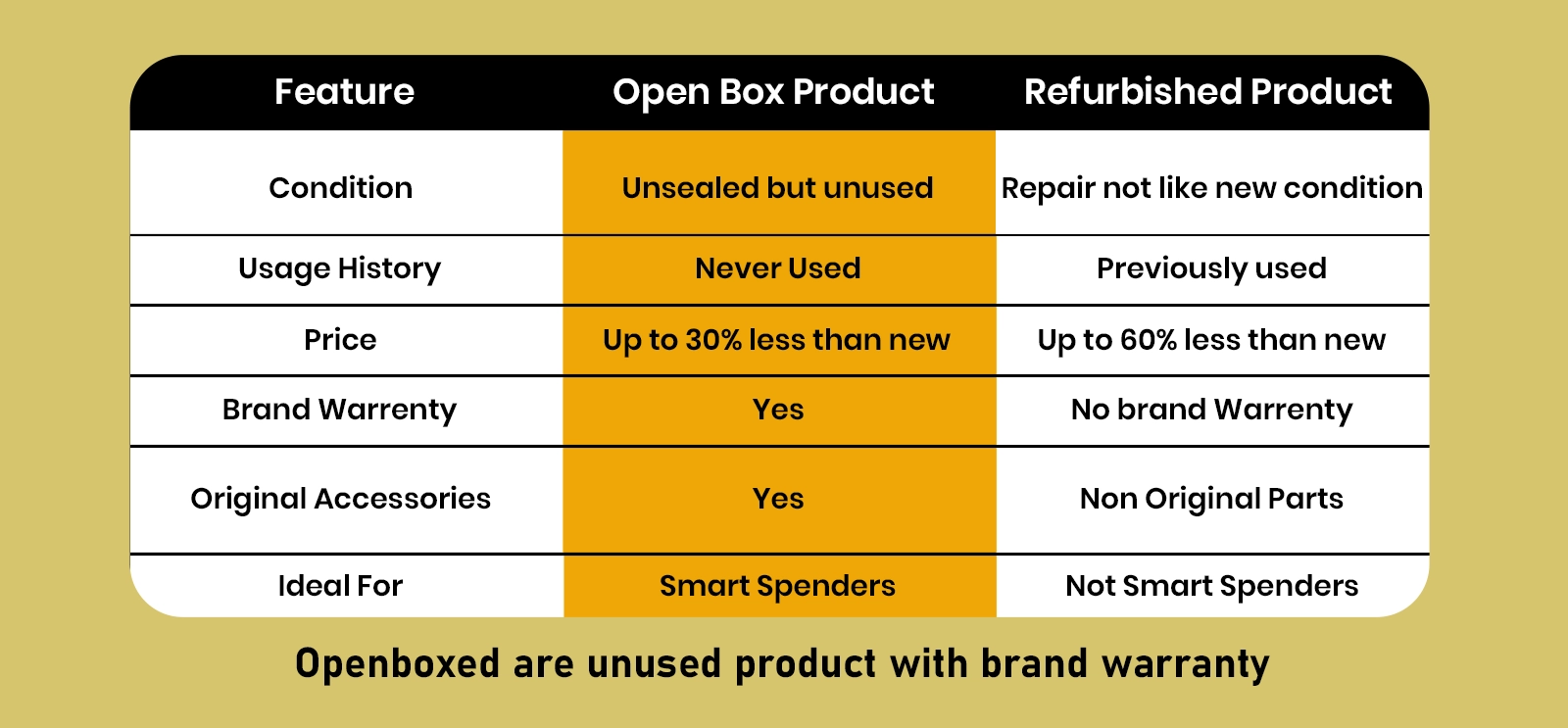 | Feature | Open Box Product | Refurbished Product |
|---|---|---|
| Condition | Unsealed but unused | Repair not like new condition |
| Usage History | Never Used | Previously used |
| Price | Up to 30% less than new | Up to 60% less than new |
| Brand Warrenty | Yes | No brand Warrenty |
| Original Accessories | Yes | Non Original Parts |
| Ideal For | Smart Spenders | Not Smart Spenders |

Openboxed are unused product with brand warranty